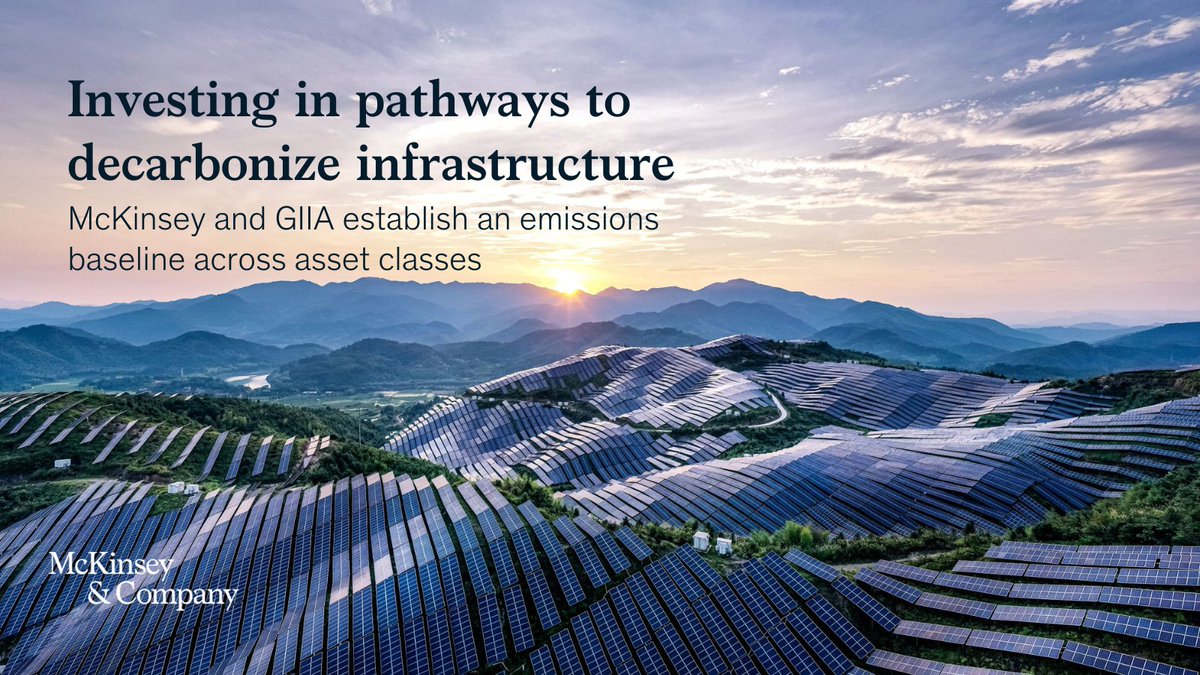 Investing in pathways to decarbonize infrastructure

McKinsey and GIIA establish an emissions baseline across asset classes

McKinsey & Company